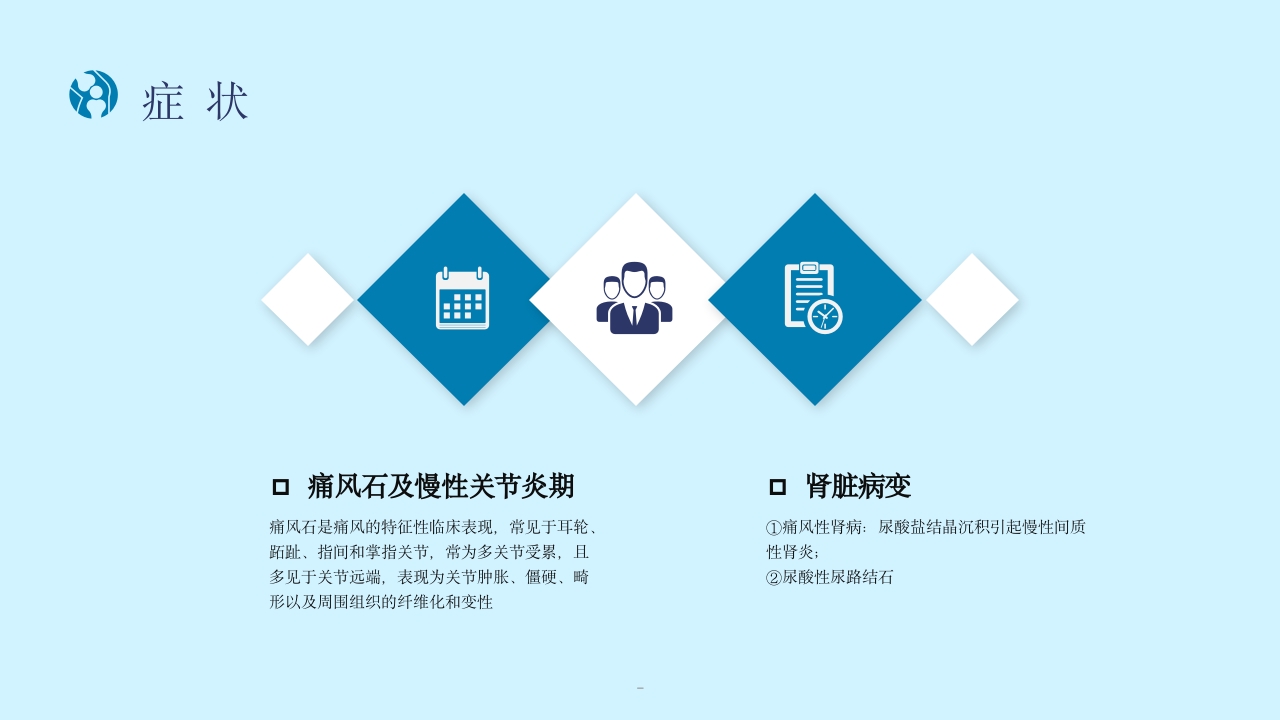 症 状

痛风石及慢性关节炎期

痛风石是痛风的特征性临床表现，常见于耳轮、跖趾、指间和掌指关节，常为多关节受累，且多见于关节远端，表现为关节肿胀、僵硬、畸形以及周围组织的纤维化和变性

肾脏病变

①痛风性肾病：尿酸盐结晶沉积引起慢性间质性肾炎；
②尿酸性尿路结石